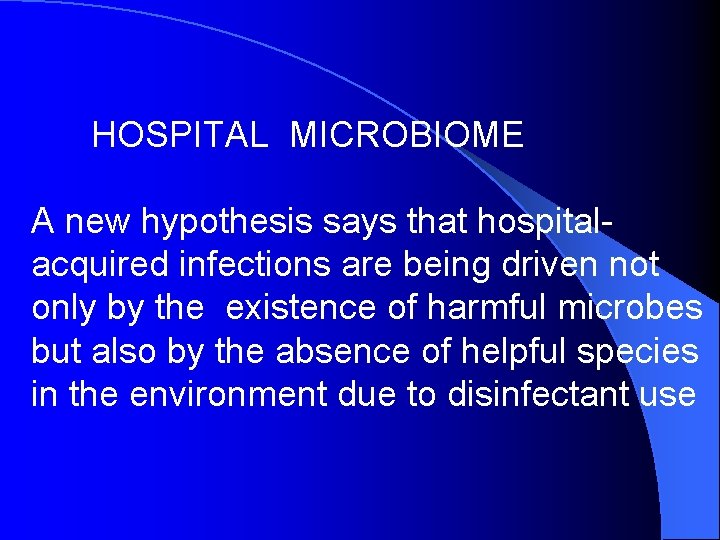 HOSPITAL MICROBIOME

A new hypothesis says that hospital-acquired infections are being driven not only by the existence of harmful microbes but also by the absence of helpful species in the environment due to disinfectant use